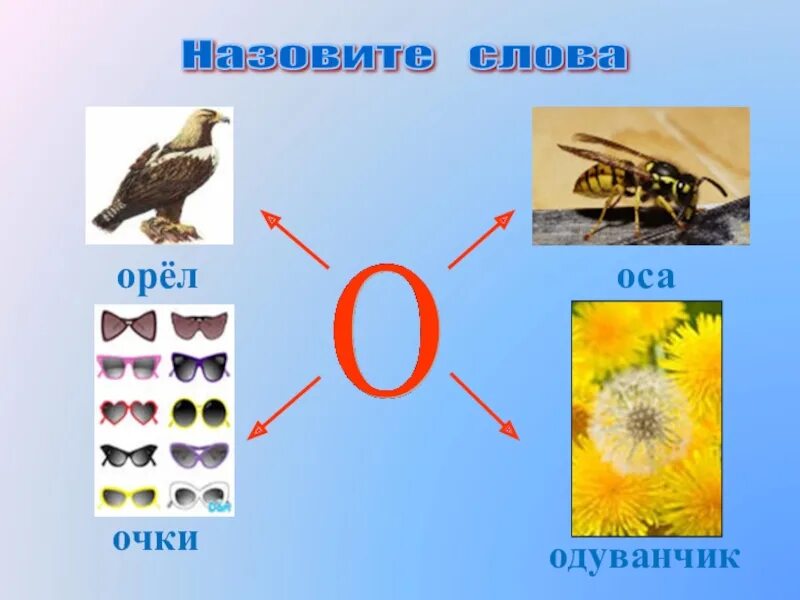 Назовите слова

орёл

оса

О

очки

одуванчик